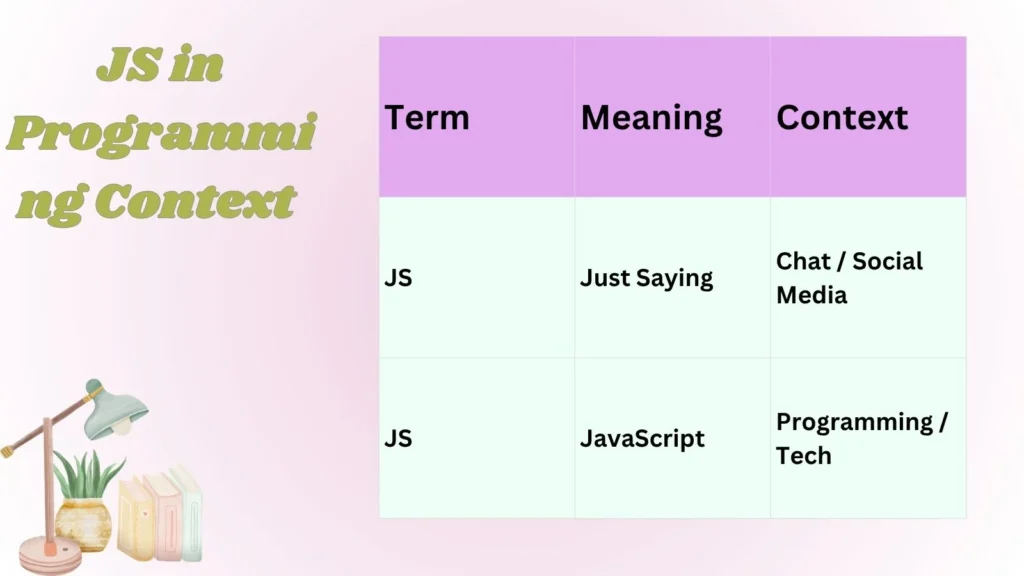 JS in Programming Context

| Term | Meaning | Context |
|---|---|---|
| JS | Just Saying | Chat / Social Media |
| JS | JavaScript | Programming / Tech |